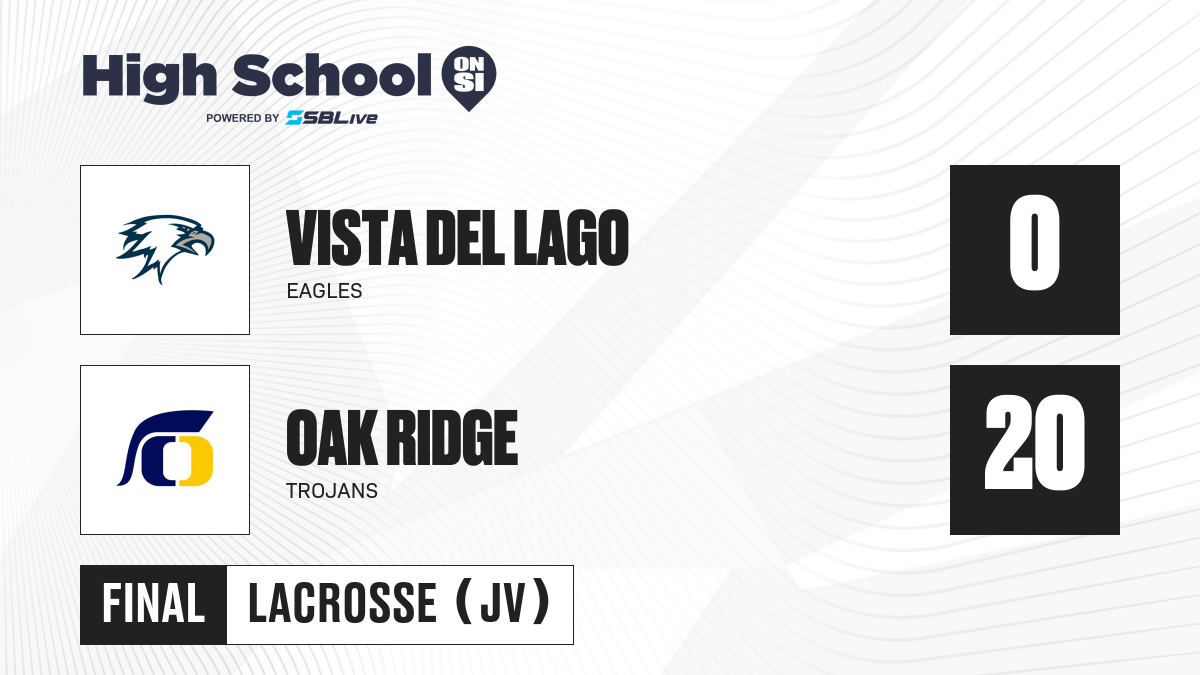 High School ON SI
POWERED BY SBLive

VISTA DEL LAGO
EAGLES
0

OAK RIDGE
TROJANS
20

FINAL
LACROSSE (JV)